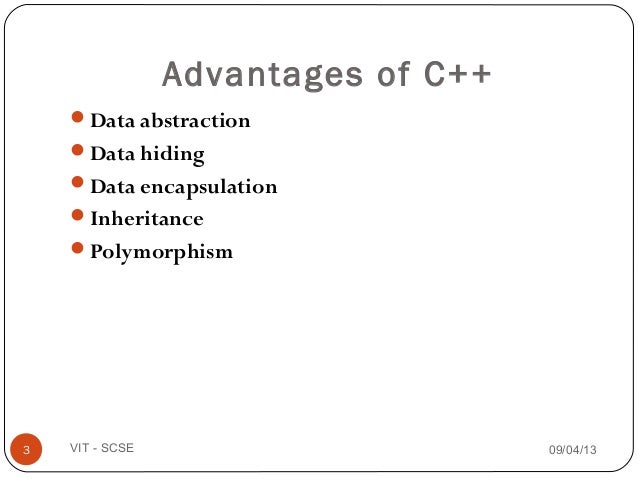 Advantages of C++

- Data abstraction
- Data hiding
- Data encapsulation
- Inheritance
- Polymorphism

3 VIT - SCSE 09/04/13